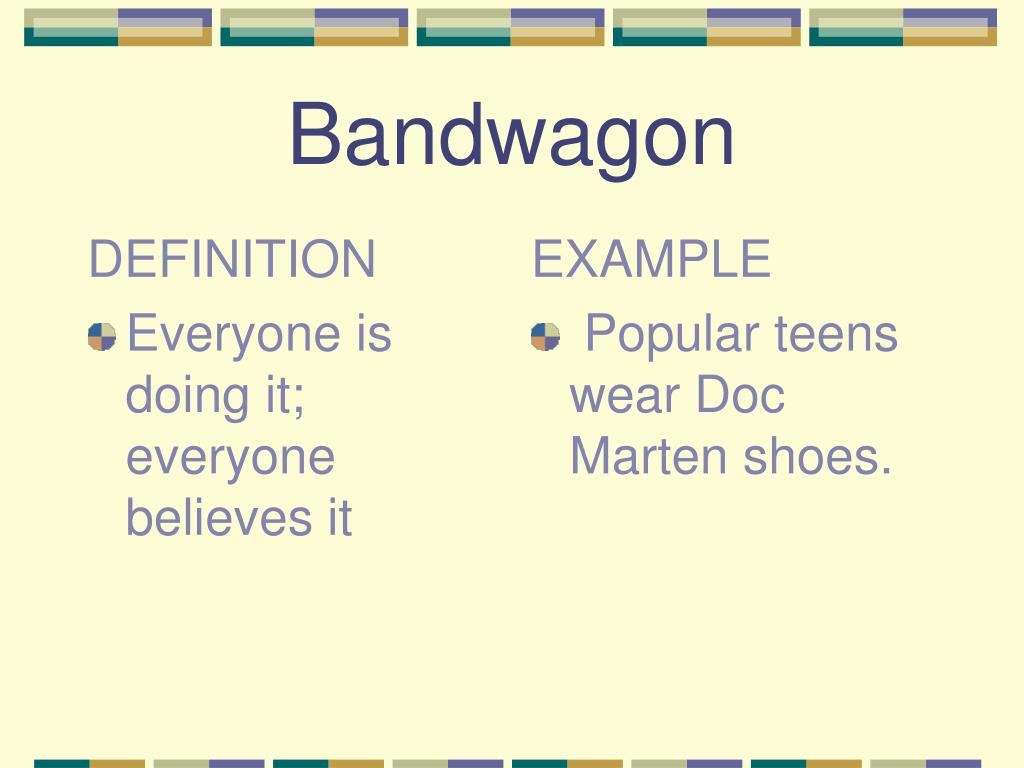 Bandwagon

DEFINITION

Everyone is doing it; everyone believes it

EXAMPLE

Popular teens wear Doc Marten shoes.